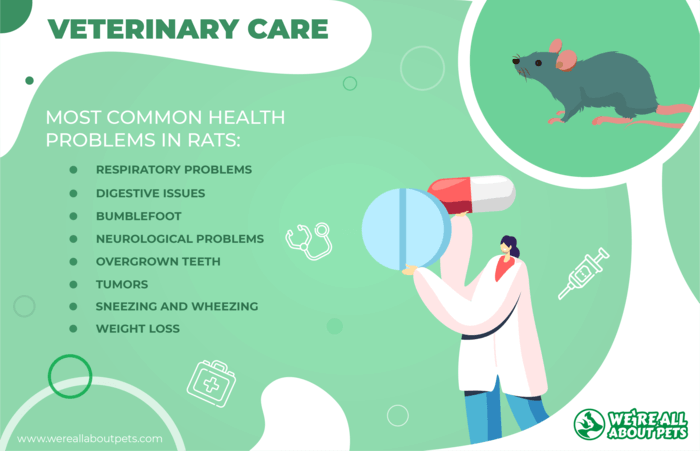 VETERINARY CARE

MOST COMMON HEALTH PROBLEMS IN RATS:

- RESPIRATORY PROBLEMS
- DIGESTIVE ISSUES
- BUMBLEFOOT
- NEUROLOGICAL PROBLEMS
- OVERGROWN TEETH
- TUMORS
- SNEEZING AND WHEEZING
- WEIGHT LOSS

www.wereallaboutpets.com

WE'RE ALL ABOUT PETS